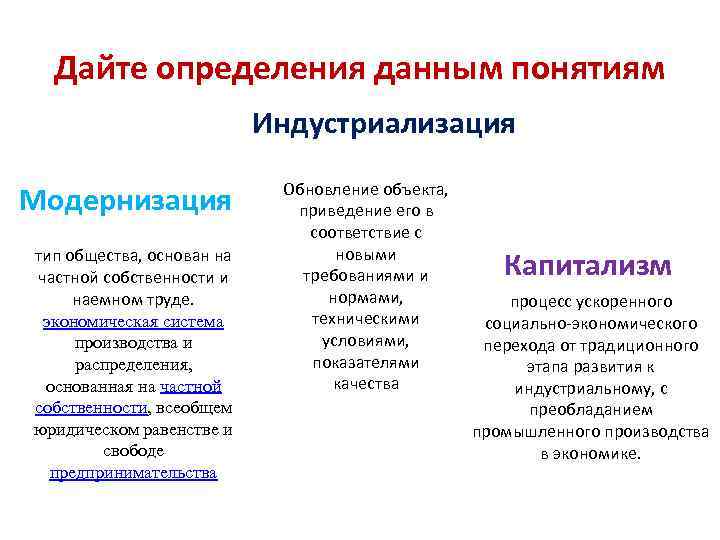 Дайте определения данным понятиям

Индустриализация

Модернизация

тип общества, основан на частной собственности и наемном труде. экономическая система производства и распределения, основанная на частной собственности, всеобщем юридическом равенстве и свободе предпринимательства

Обновление объекта, приведение его в соответствие с новыми требованиями и нормами, техническими условиями, показателями качества

Капитализм

процесс ускоренного социально-экономического перехода от традиционного этапа развития к индустриальному, с преобладанием промышленного производства в экономике.